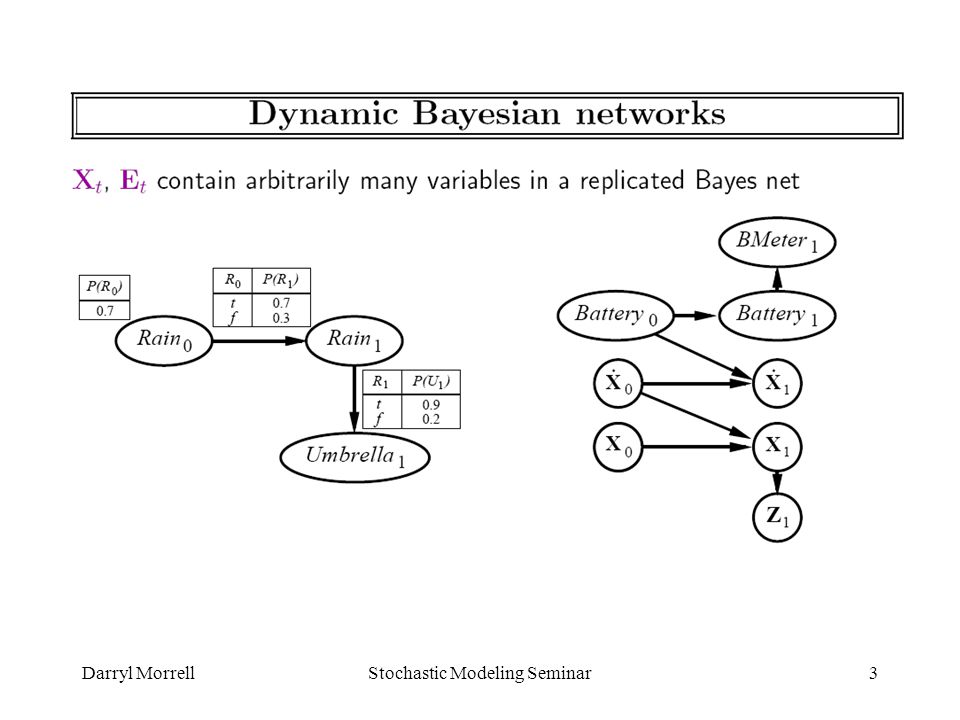 Dynamic Bayesian networks

$\mathbf{X}_t$, $\mathbf{E}_t$ contain arbitrarily many variables in a replicated Bayes net

| $P(R_0)$ |
|---|
| 0.7 |

| $R_0$ | $P(R_1)$ |
|---|---|
| $t$ | 0.7 |
| $f$ | 0.3 |

$Rain_0$

$Rain_1$

| $R_1$ | $P(U_1)$ |
|---|---|
| $t$ | 0.9 |
| $f$ | 0.2 |

$Umbrella_1$

$BMeter_1$

$Battery_0$

$Battery_1$

$\dot{\mathbf{X}}_0$

$\dot{\mathbf{X}}_1$

$\mathbf{X}_0$

$\mathbf{X}_1$

$\mathbf{Z}_1$

Darryl Morrell

Stochastic Modeling Seminar

3